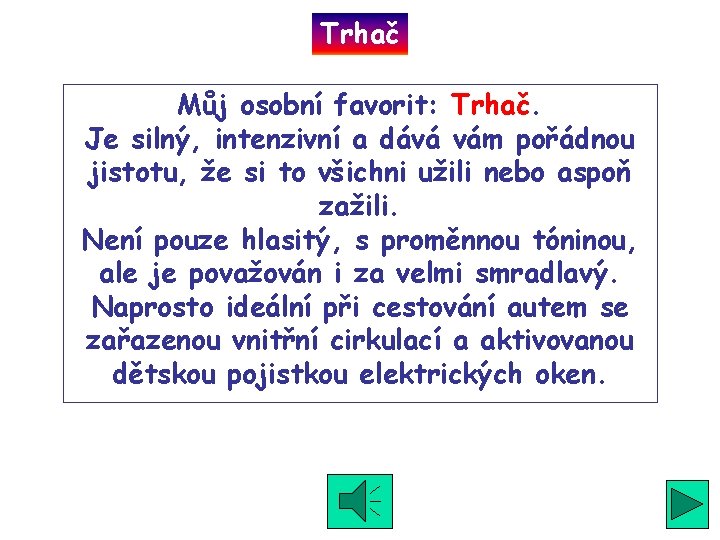 Trhač

Můj osobní favorit: Trhač.
Je silný, intenzivní a dává vám pořádnou jistotu, že si to všichni užili nebo aspoň zažili.
Není pouze hlasitý, s proměnnou tóninou, ale je považován i za velmi smradlavý.
Naprosto ideální při cestování autem se zařazenou vnitřní cirkulací a aktivovanou dětskou pojistkou elektrických oken.